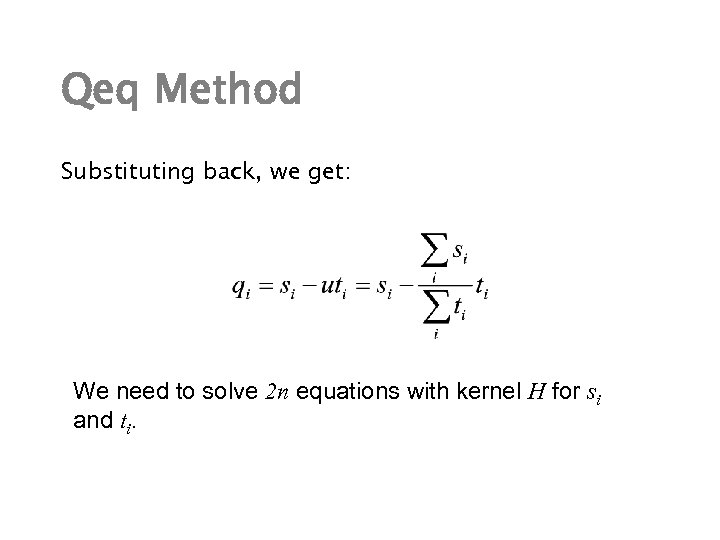 Qeq Method

Substituting back, we get:

$q_i = s_i - ut_i = s_i - \frac{\sum_i s_i}{\sum_i t_i} t_i$

We need to solve $2n$ equations with kernel $H$ for $s_i$ and $t_i$.